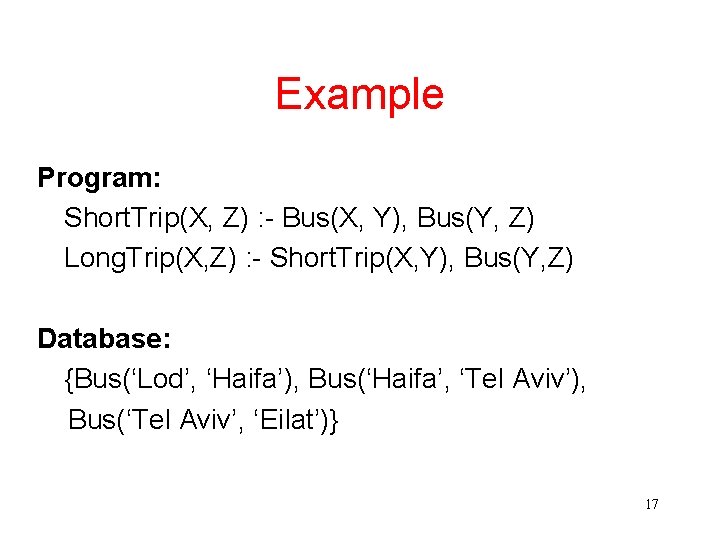 Example

Program:
ShortTrip(X, Z) :- Bus(X, Y), Bus(Y, Z)
LongTrip(X,Z) :- ShortTrip(X,Y), Bus(Y,Z)

Database:
{Bus(‘Lod’, ‘Haifa’), Bus(‘Haifa’, ‘Tel Aviv’), Bus(‘Tel Aviv’, ‘Eilat’)}

17